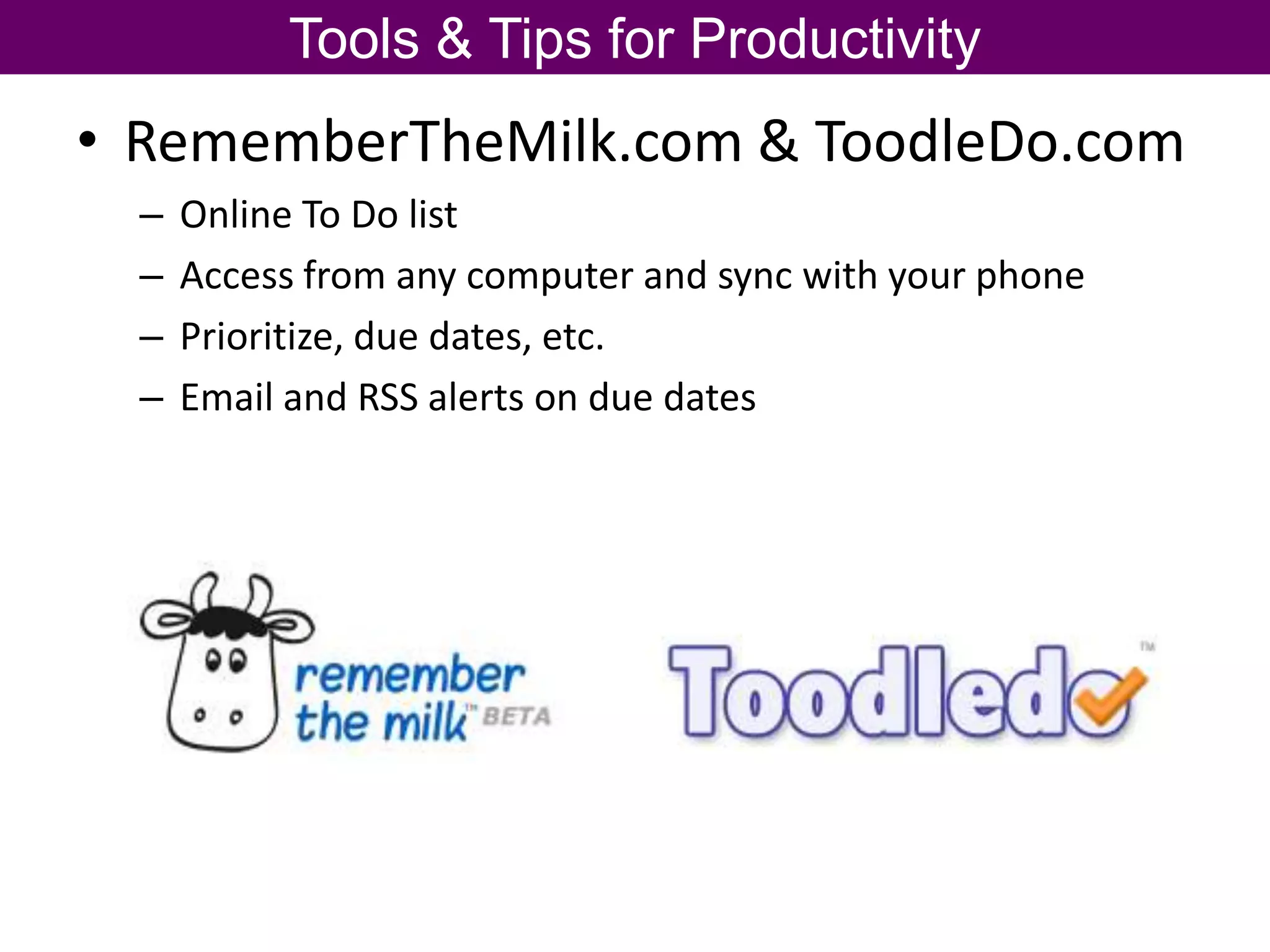 Tools & Tips for Productivity

• RememberTheMilk.com & ToodleDo.com

– Online To Do list
– Access from any computer and sync with your phone
– Prioritize, due dates, etc.
– Email and RSS alerts on due dates

remember the milk™ BETA

Toodledo™